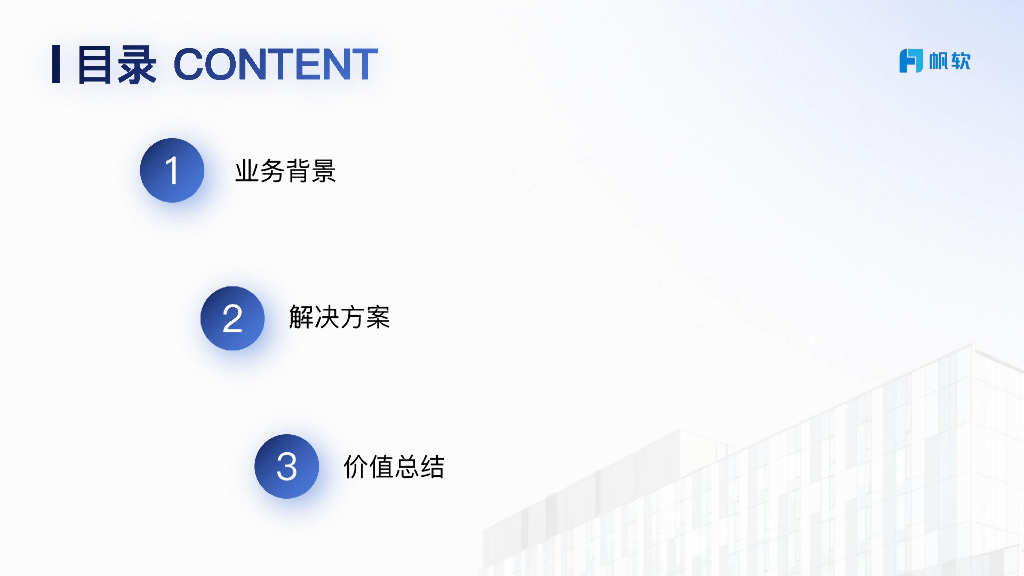 目录 CONTENT

帆软

1 业务背景

2 解决方案

3 价值总结